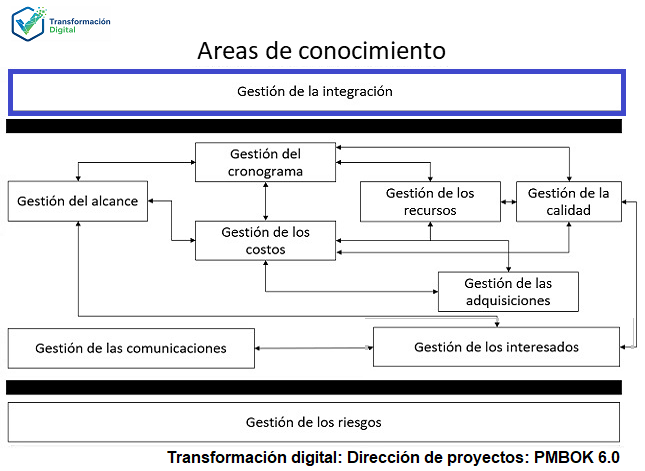 Transformación Digital

Areas de conocimiento

Gestión de la integración

Gestión del cronograma

Gestión del alcance

Gestión de los recursos

Gestión de la calidad

Gestión de los costos

Gestión de las adquisiciones

Gestión de las comunicaciones

Gestión de los interesados

Gestión de los riesgos

Transformación digital: Dirección de proyectos: PMBOK 6.0